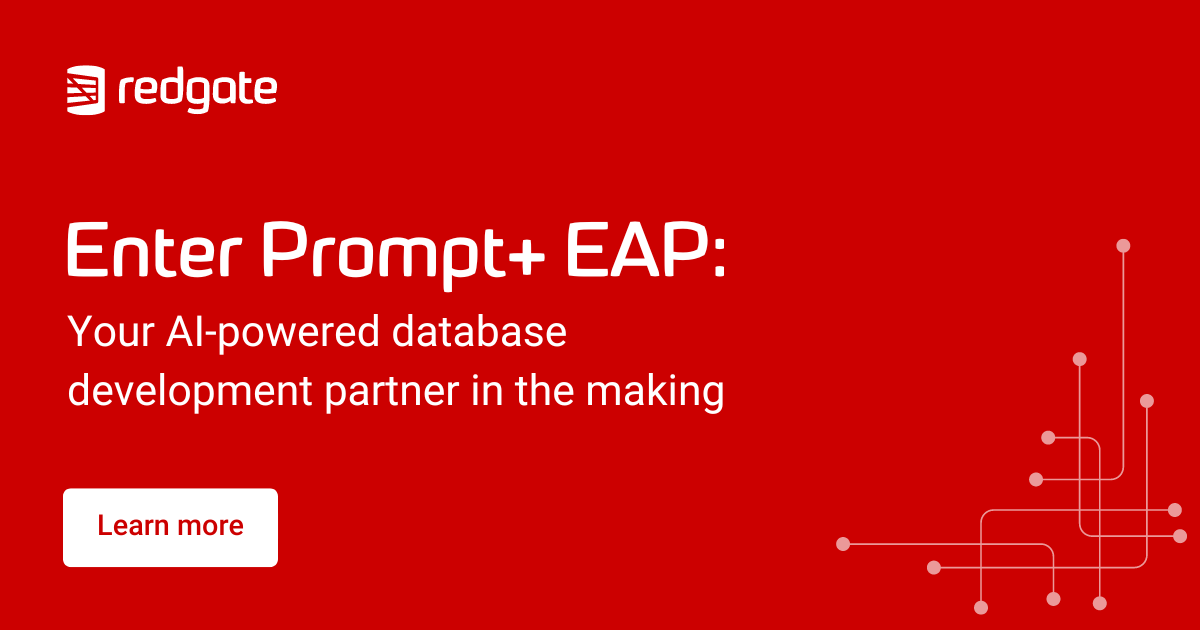 redgate

Enter Prompt+ EAP:

Your AI-powered database development partner in the making

Learn more